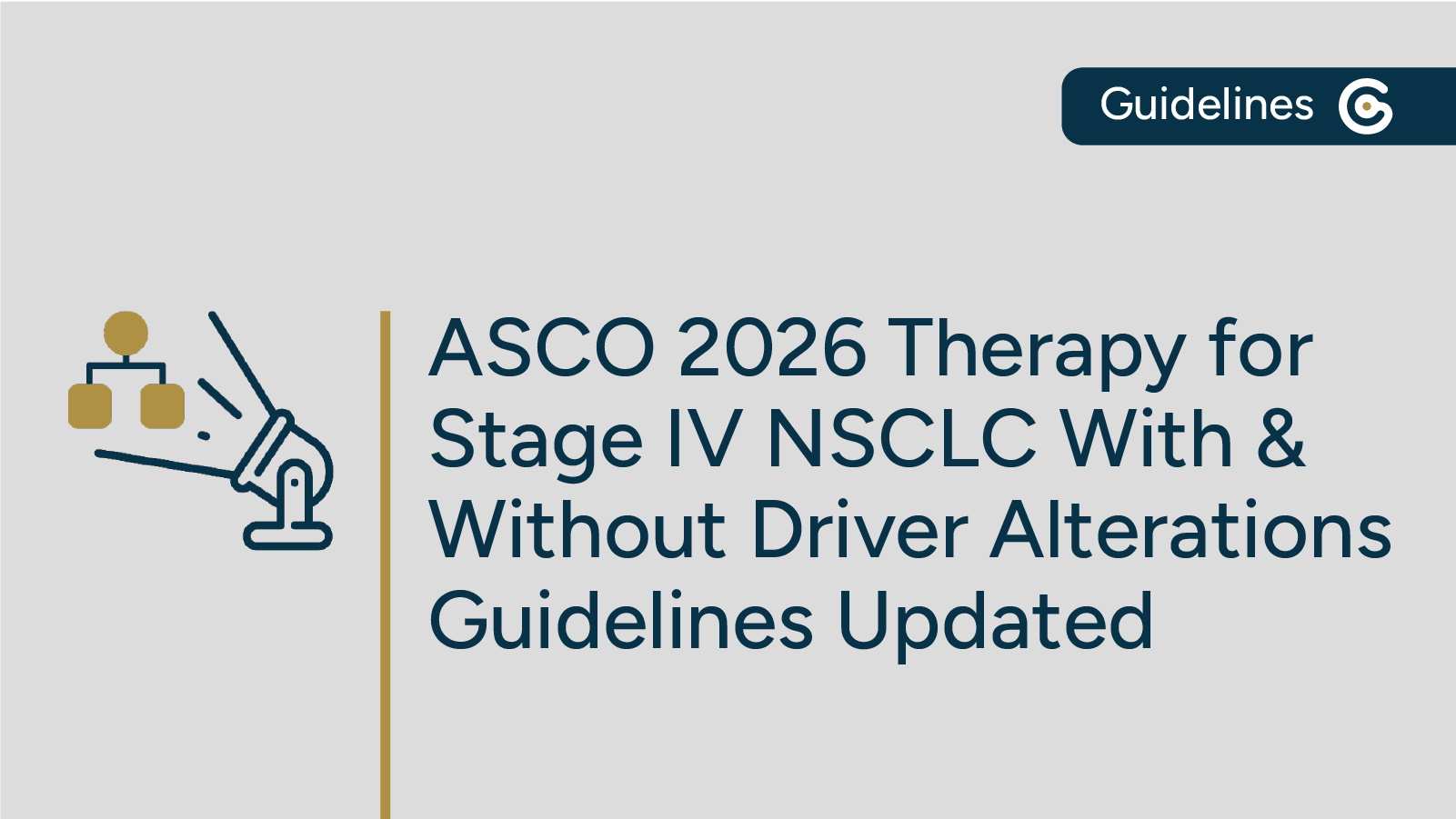 Guidelines

ASCO 2026 Therapy for Stage IV NSCLC With & Without Driver Alterations Guidelines Updated